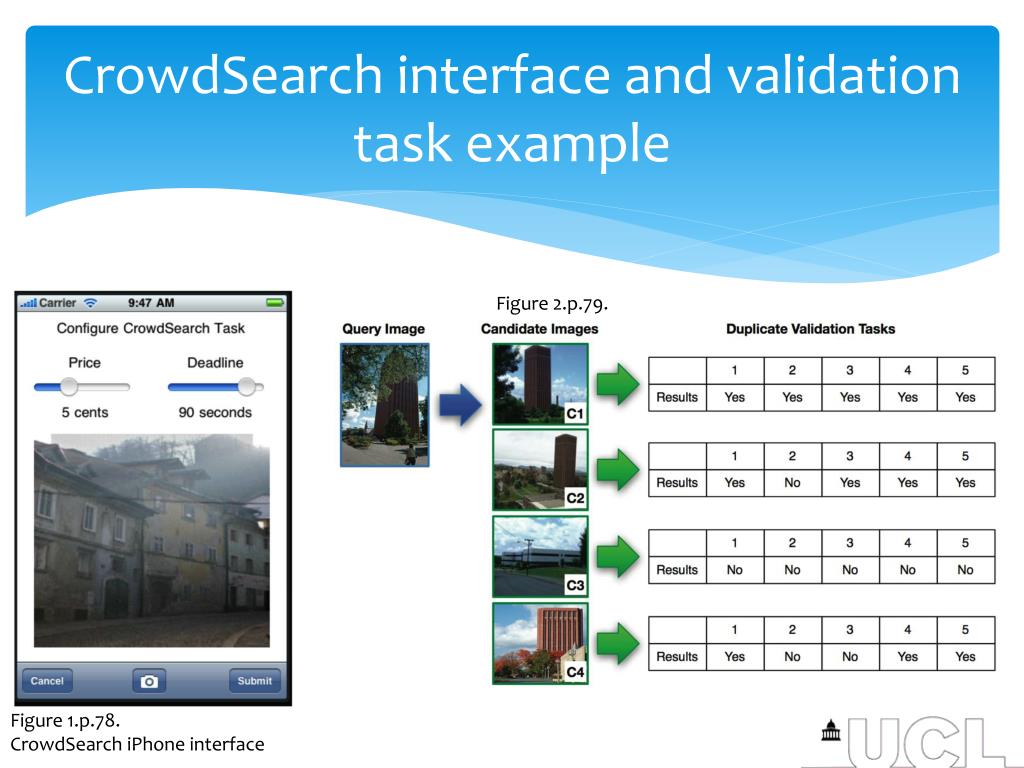 CrowdSearch interface and validation task example

Carrier 9:47 AM

Configure CrowdSearch Task

Price

Deadline

5 cents

90 seconds

Cancel

Submit

Figure 1.p.78.
CrowdSearch iPhone interface

Figure 2.p.79.

Query Image

Candidate Images

Duplicate Validation Tasks

C1

| | 1 | 2 | 3 | 4 | 5 |
|---|---|---|---|---|---|
| Results | Yes | Yes | Yes | Yes | Yes |

C2

| | 1 | 2 | 3 | 4 | 5 |
|---|---|---|---|---|---|
| Results | Yes | No | Yes | Yes | Yes |

C3

| | 1 | 2 | 3 | 4 | 5 |
|---|---|---|---|---|---|
| Results | No | No | No | No | No |

C4

| | 1 | 2 | 3 | 4 | 5 |
|---|---|---|---|---|---|
| Results | Yes | No | No | Yes | Yes |

UCL